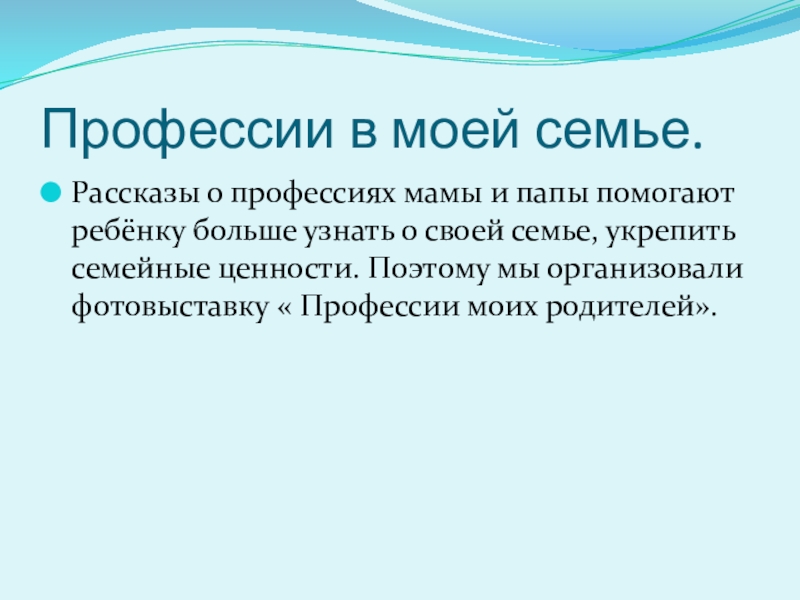 Профессии в моей семье.

Рассказы о профессиях мамы и папы помогают ребёнку больше узнать о своей семье, укрепить семейные ценности. Поэтому мы организовали фотовыставку « Профессии моих родителей».